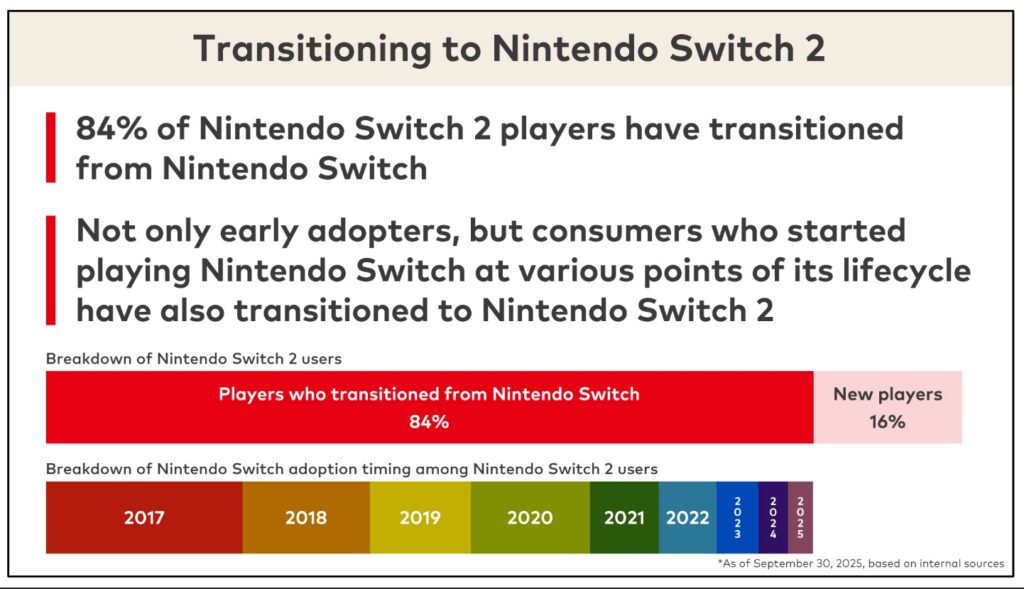 Transitioning to Nintendo Switch 2

84% of Nintendo Switch 2 players have transitioned from Nintendo Switch

Not only early adopters, but consumers who started playing Nintendo Switch at various points of its lifecycle have also transitioned to Nintendo Switch 2

Breakdown of Nintendo Switch 2 users

Players who transitioned from Nintendo Switch 84%

New players 16%

Breakdown of Nintendo Switch adoption timing among Nintendo Switch 2 users

2017 2018 2019 2020 2021 2022 2023 2024 2025

*As of September 30, 2025, based on internal sources